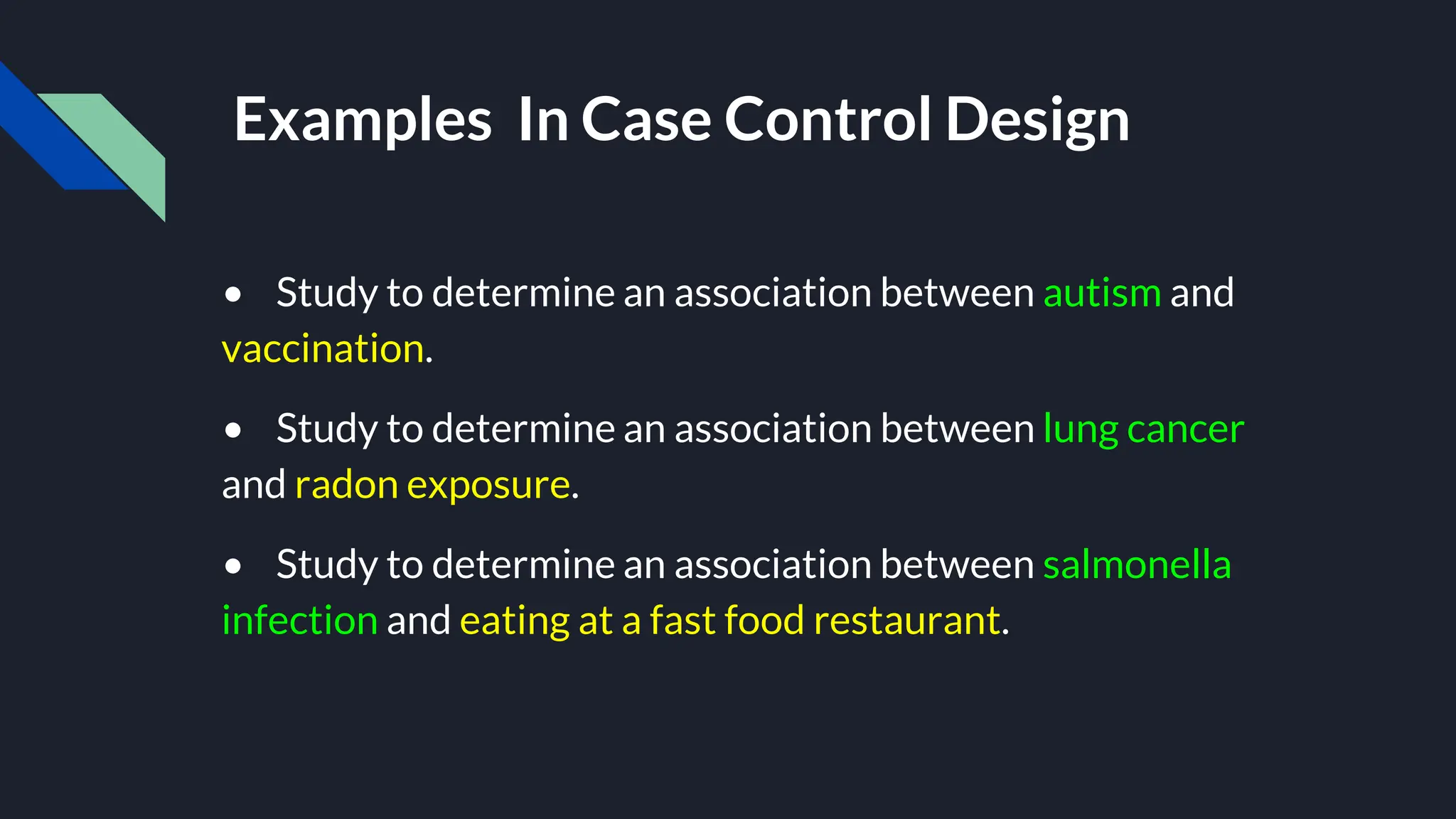 Examples  In Case Control Design

• Study to determine an association between autism and vaccination.

• Study to determine an association between lung cancer and radon exposure.

• Study to determine an association between salmonella infection and eating at a fast food restaurant.